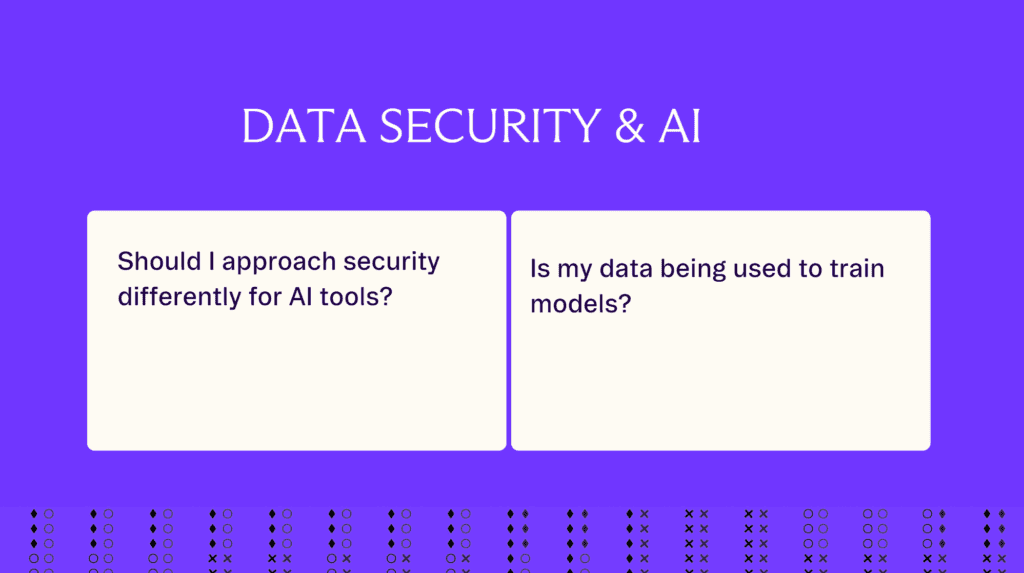 DATA SECURITY & AI

Should I approach security differently for AI tools?

Is my data being used to train models?